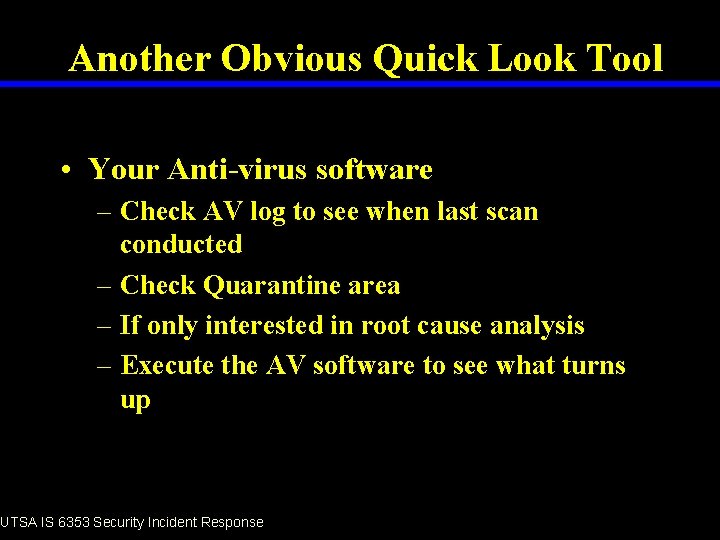 Another Obvious Quick Look Tool

• Your Anti-virus software
– Check AV log to see when last scan conducted
– Check Quarantine area
– If only interested in root cause analysis
– Execute the AV software to see what turns up

UTSA IS 6353 Security Incident Response